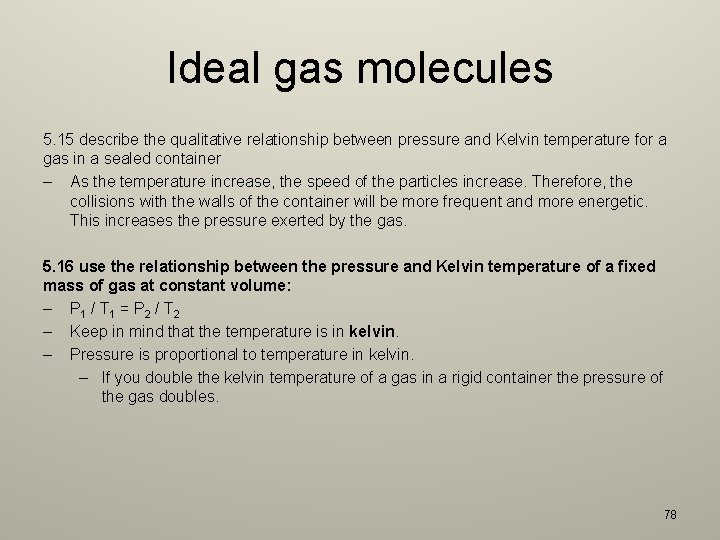 Ideal gas molecules

5.15 describe the qualitative relationship between pressure and Kelvin temperature for a gas in a sealed container

– As the temperature increase, the speed of the particles increase. Therefore, the collisions with the walls of the container will be more frequent and more energetic. This increases the pressure exerted by the gas.

5.16 use the relationship between the pressure and Kelvin temperature of a fixed mass of gas at constant volume:

– $P_1 / T_1 = P_2 / T_2$

– Keep in mind that the temperature is in kelvin.

– Pressure is proportional to temperature in kelvin.

– If you double the kelvin temperature of a gas in a rigid container the pressure of the gas doubles.

78